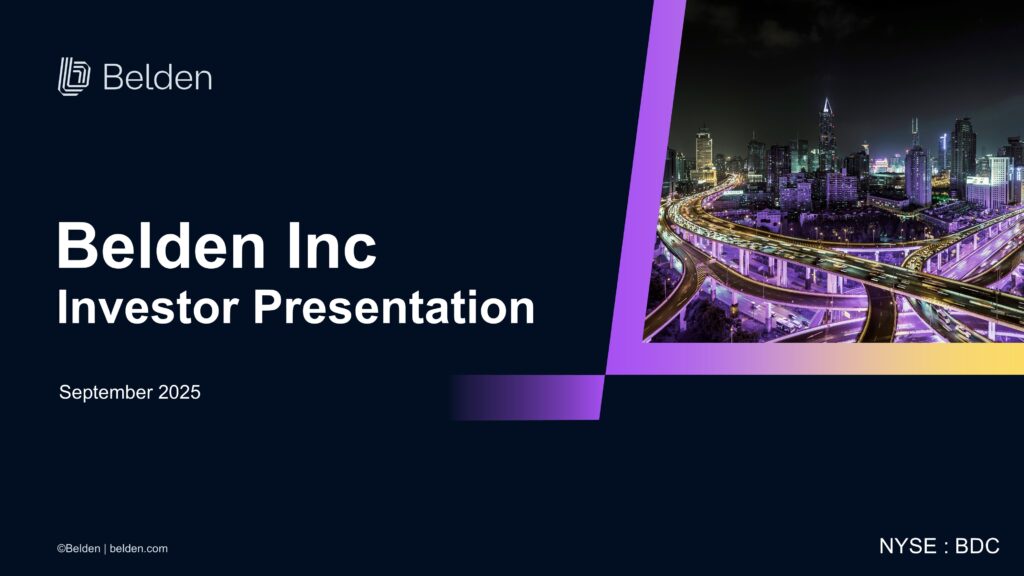 Belden

Belden Inc
Investor Presentation

September 2025

©Belden | belden.com

NYSE : BDC